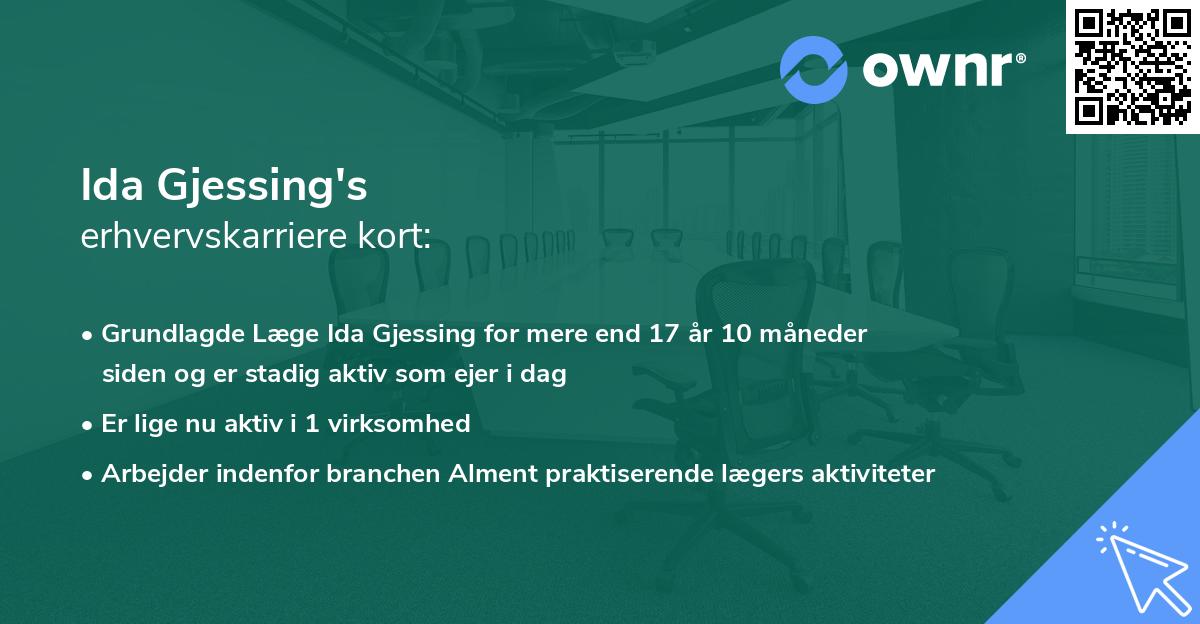 ownr®

Ida Gjessing's
erhvervskarriere kort:

• Grundlagde Læge Ida Gjessing for mere end 17 år 10 måneder siden og er stadig aktiv som ejer i dag
• Er lige nu aktiv i 1 virksomhed
• Arbejder indenfor branchen Alment praktiserende lægers aktiviteter